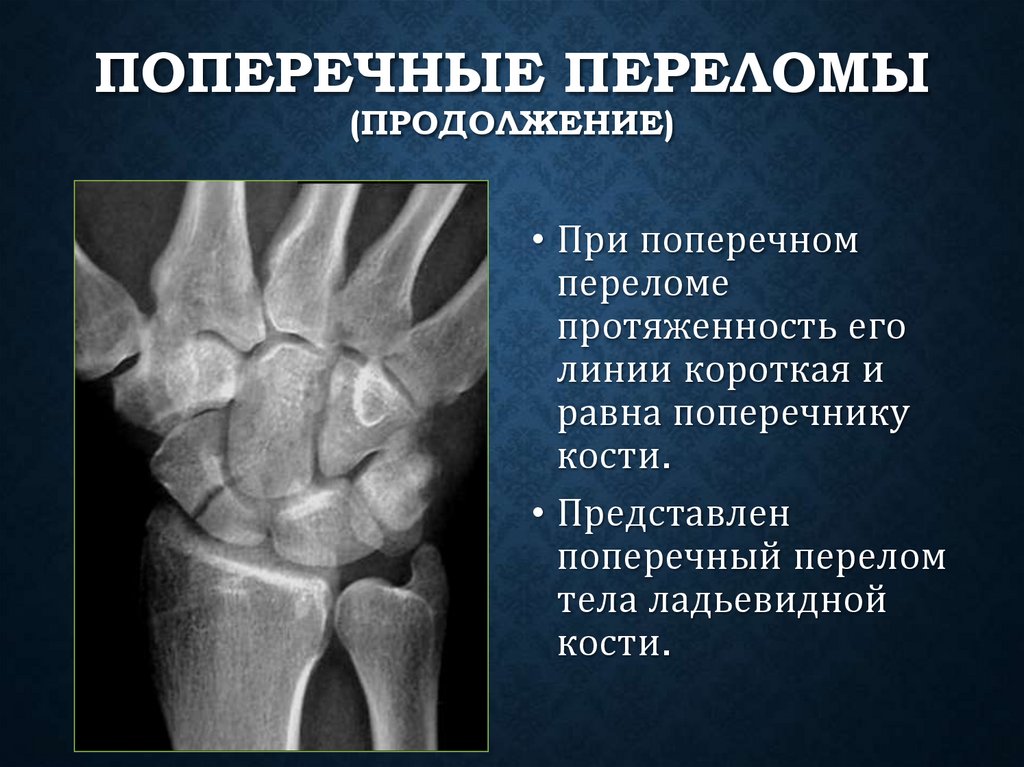 ПОПЕРЕЧНЫЕ ПЕРЕЛОМЫ
(ПРОДОЛЖЕНИЕ)

• При поперечном переломе протяженность его линии короткая и равна поперечнику кости.

• Представлен поперечный перелом тела ладьевидной кости.